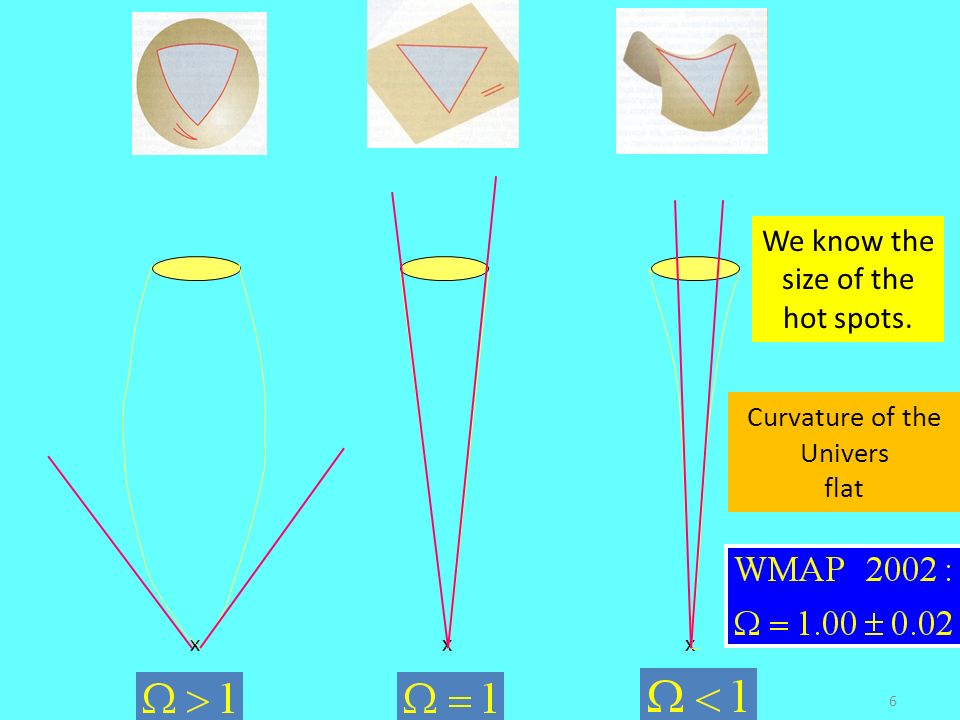 We know the size of the hot spots.

Curvature of the Univers flat

WMAP 2002 :
$\Omega = 1.00 \pm 0.02$

x x x

$\Omega > 1$ $\Omega = 1$ $\Omega < 1$

6